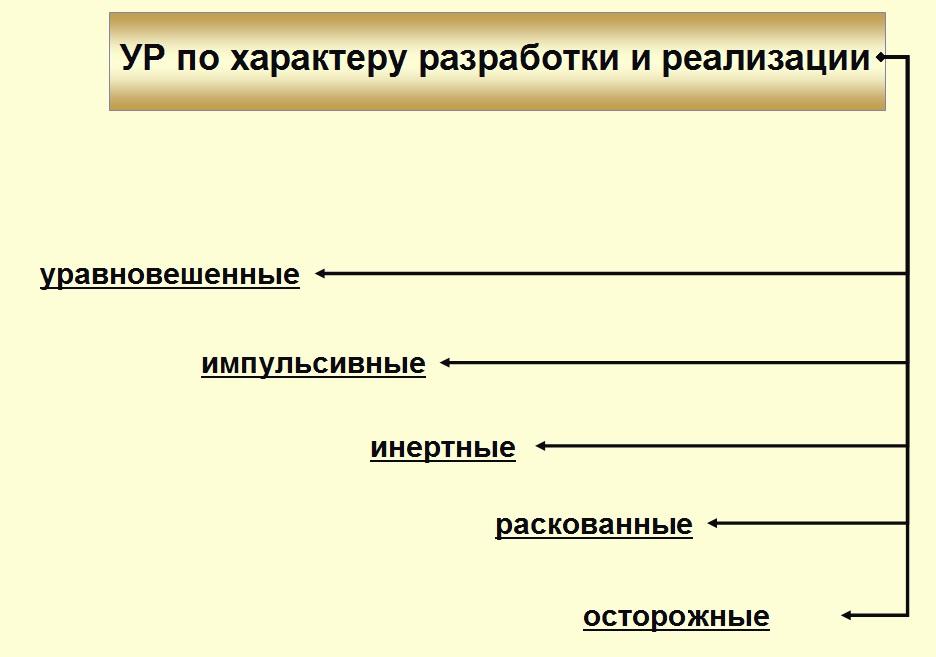 УР по характеру разработки и реализации

уравновешенные

импульсивные

инертные

раскованные

осторожные